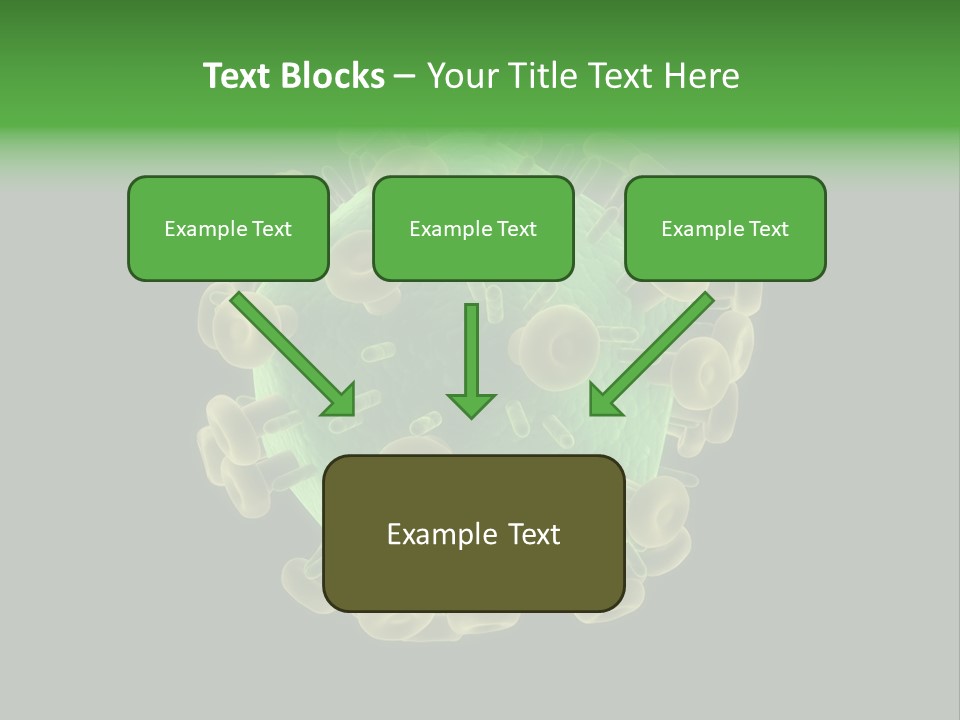 Text Blocks – Your Title Text Here

Example Text

Example Text

Example Text

Example Text